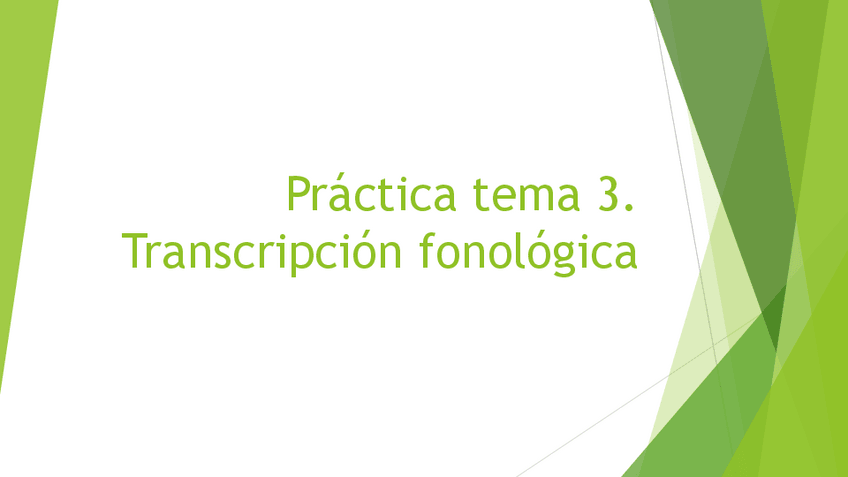 Práctica tema 3. Transcripción fonológica